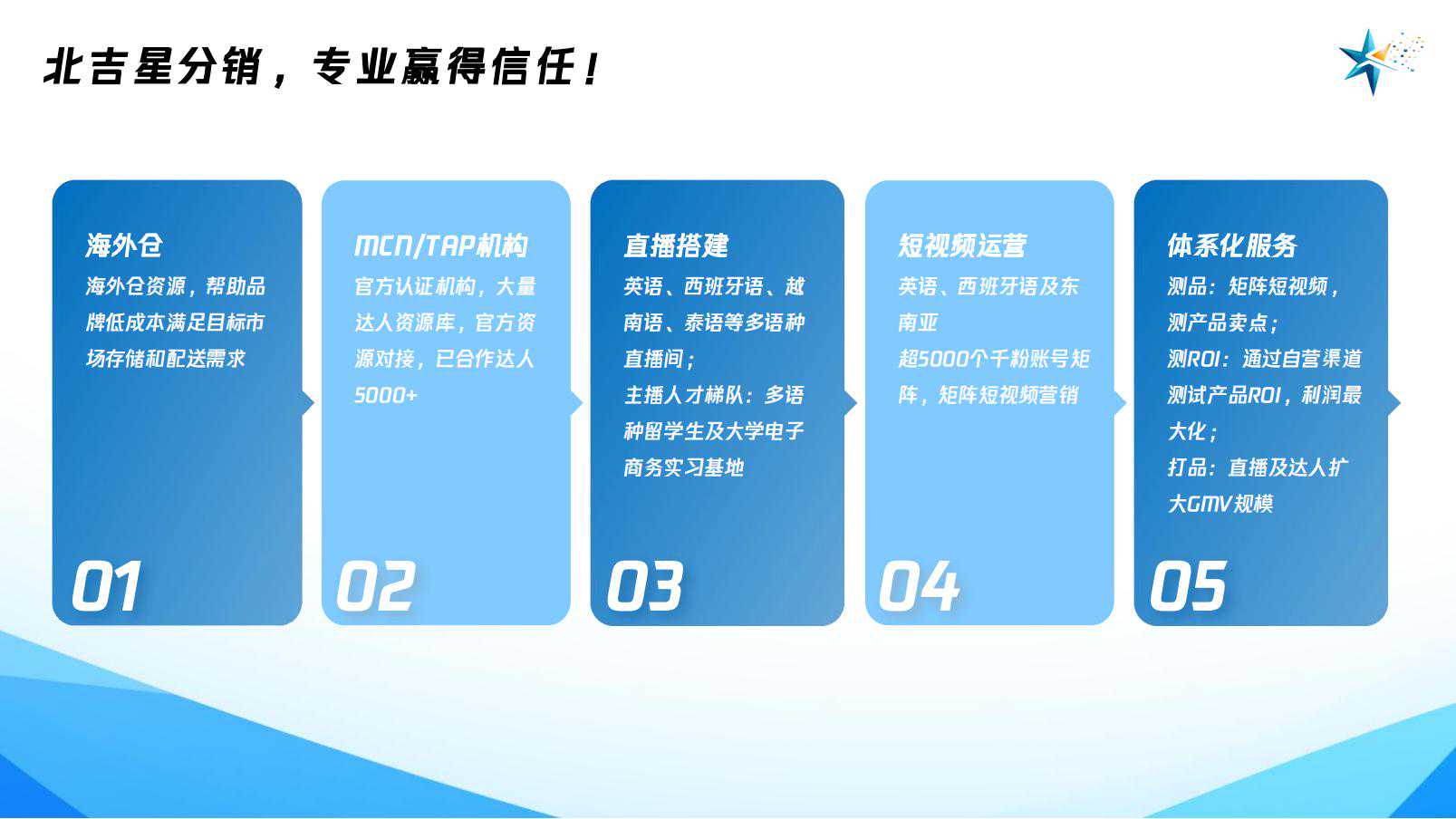 北吉星分销，专业赢得信任！

海外仓
海外仓资源，帮助品牌低成本满足目标市场存储和配送需求

01

MCN/TAP机构
官方认证机构，大量达人资源库，官方资源对接，已合作达人5000+

02

直播搭建
英语、西班牙语、越南语、泰语等多语种直播间；
主播人才梯队：多语种留学生及大学电子商务实习基地

03

短视频运营
英语、西班牙语及东南亚
超5000个千粉账号矩阵，矩阵短视频营销

04

体系化服务
测品：矩阵短视频，测产品卖点；
测ROI：通过自营渠道测试产品ROI，利润最大化；
打品：直播及达人扩大GMV规模

05